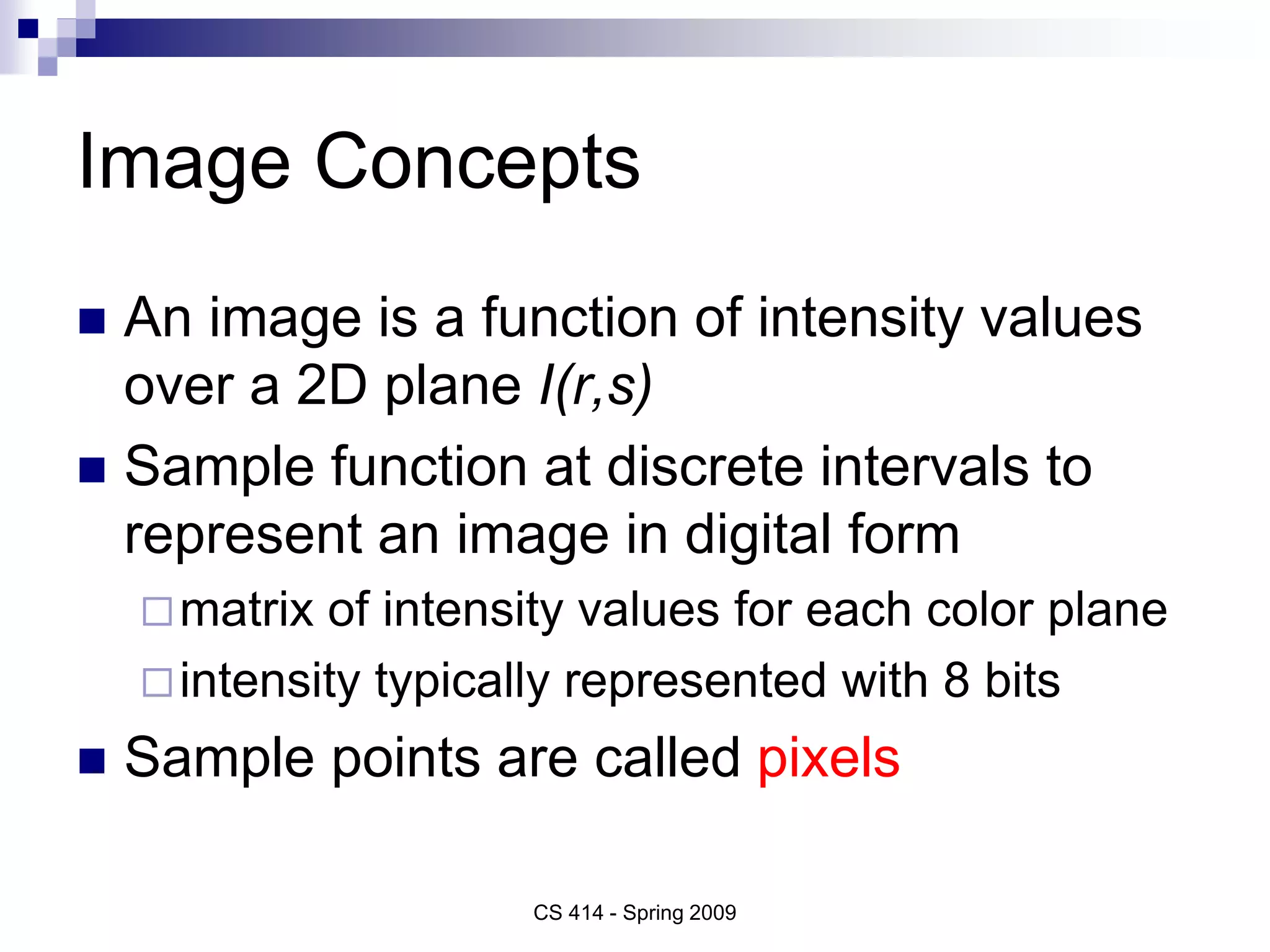 Image Concepts

■ An image is a function of intensity values over a 2D plane $I(r,s)$

■ Sample function at discrete intervals to represent an image in digital form

□ matrix of intensity values for each color plane

□ intensity typically represented with 8 bits

■ Sample points are called pixels

CS 414 - Spring 2009